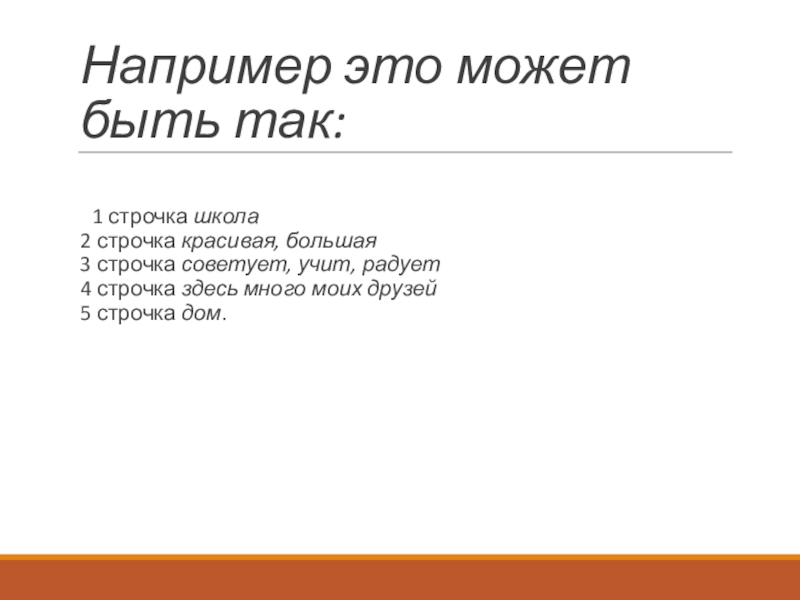 Например это может быть так:

1 строчка школа
2 строчка красивая, большая
3 строчка советует, учит, радует
4 строчка здесь много моих друзей
5 строчка дом.